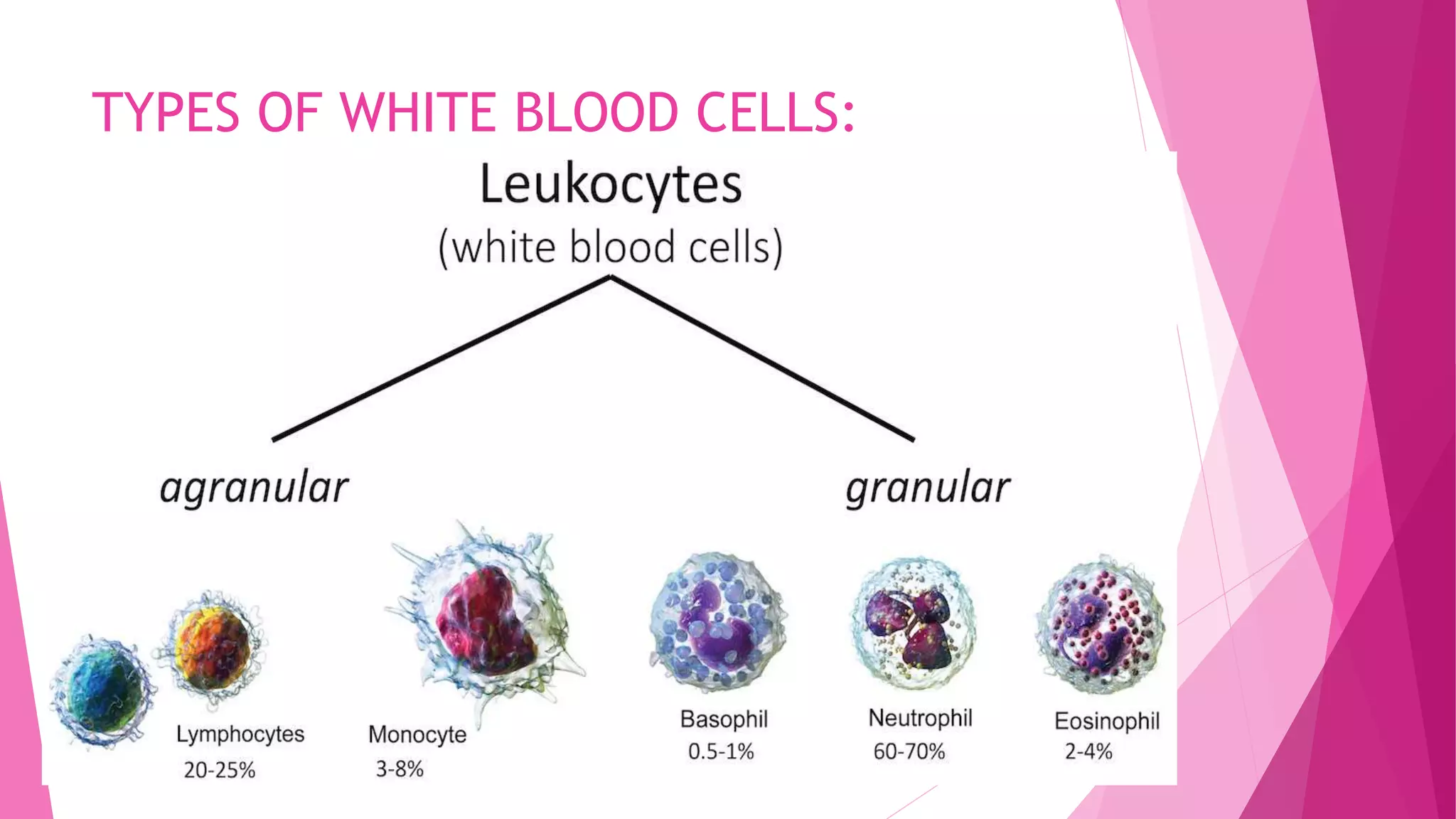 TYPES OF WHITE BLOOD CELLS:

Leukocytes
(white blood cells)

agranular

granular

Lymphocytes
20-25%

Monocyte
3-8%

Basophil
0.5-1%

Neutrophil
60-70%

Eosinophil
2-4%